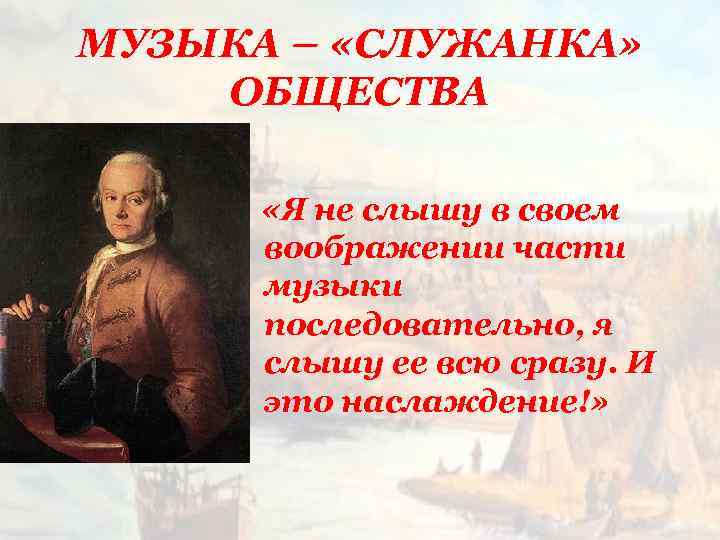 МУЗЫКА – «СЛУЖАНКА» ОБЩЕСТВА

«Я не слышу в своем воображении части музыки последовательно, я слышу ее всю сразу. И это наслаждение!»